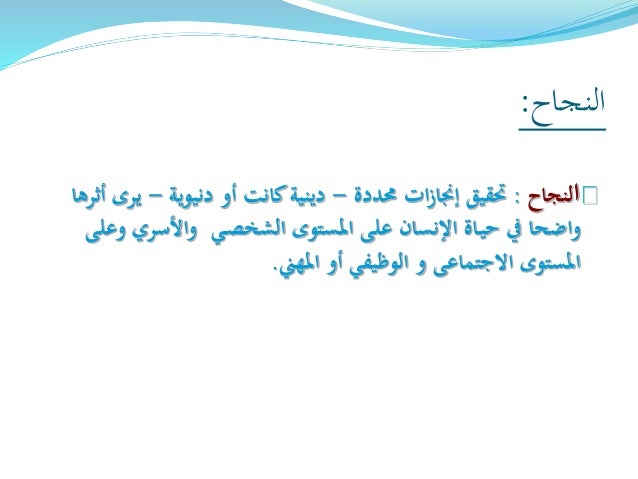 النجاح:

النجاح : تحقيق إنجازات محددة – دينية كانت أو دنيوية – يرى أثرها واضحا في حياة الإنسان على المستوى الشخصي والأسري وعلى المستوى الاجتماعى و الوظيفي أو المهني.